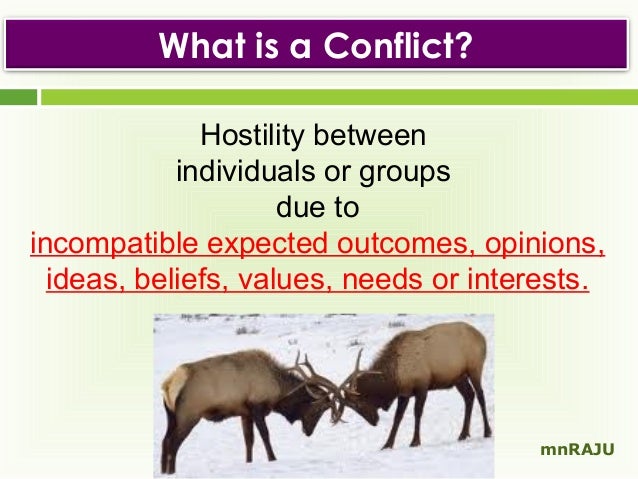 What is a Conflict?

Hostility between individuals or groups due to incompatible expected outcomes, opinions, ideas, beliefs, values, needs or interests.

mnRAJU